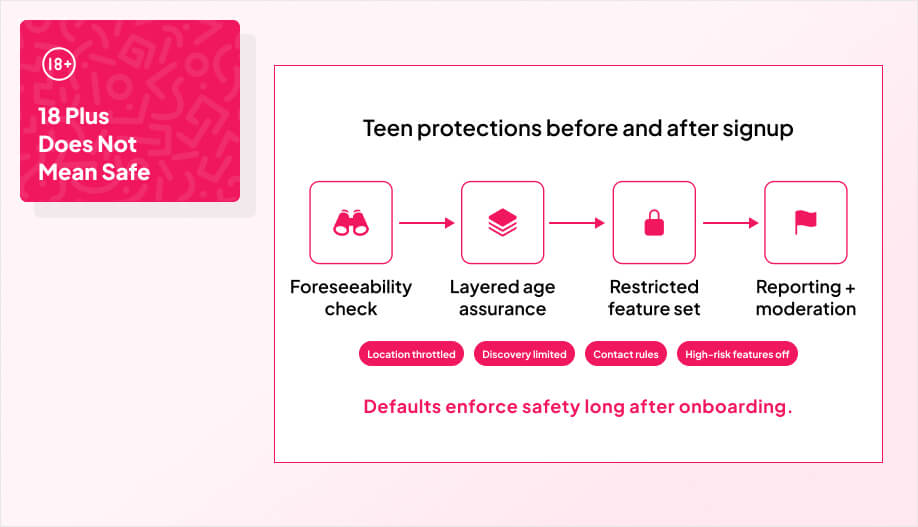 18+

18 Plus Does Not Mean Safe

Teen protections before and after signup

Foreseeability check

Layered age assurance

Restricted feature set

Reporting + moderation

Location throttled

Discovery limited

Contact rules

High-risk features off

Defaults enforce safety long after onboarding.